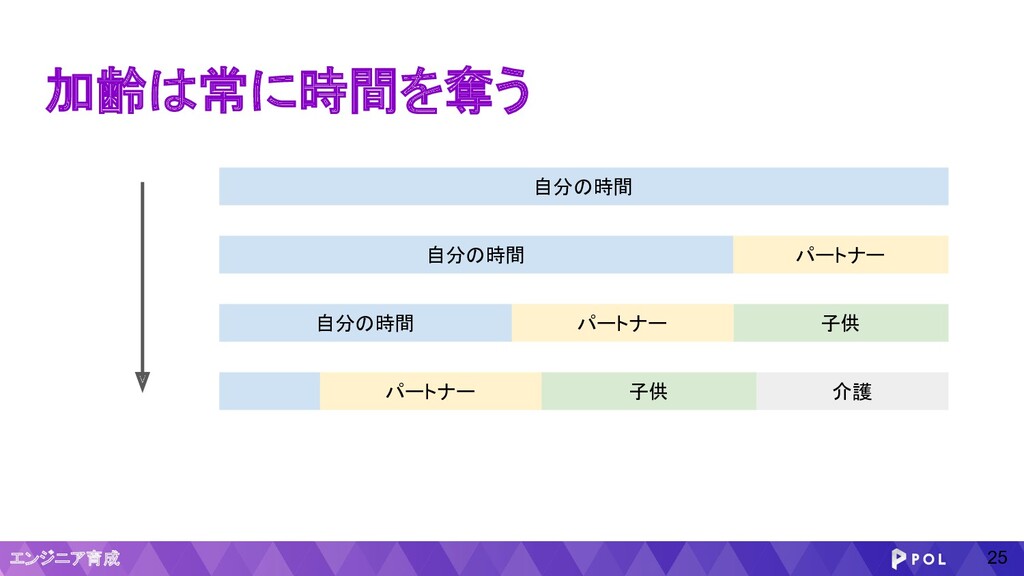 加齢は常に時間を奪う

自分の時間

自分の時間 パートナー

自分の時間 パートナー 子供

パートナー 子供 介護

エンジニア育成

POL

25